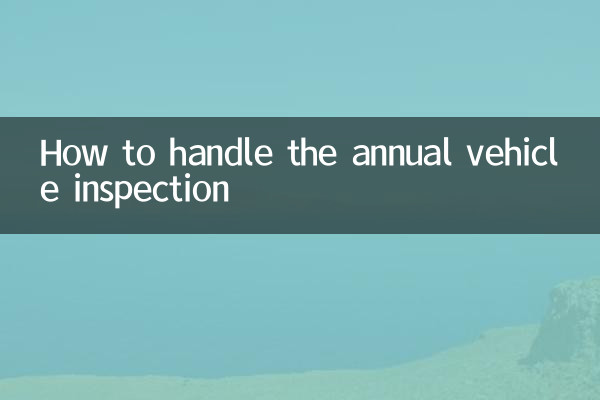 How to handle the annual vehicle inspection